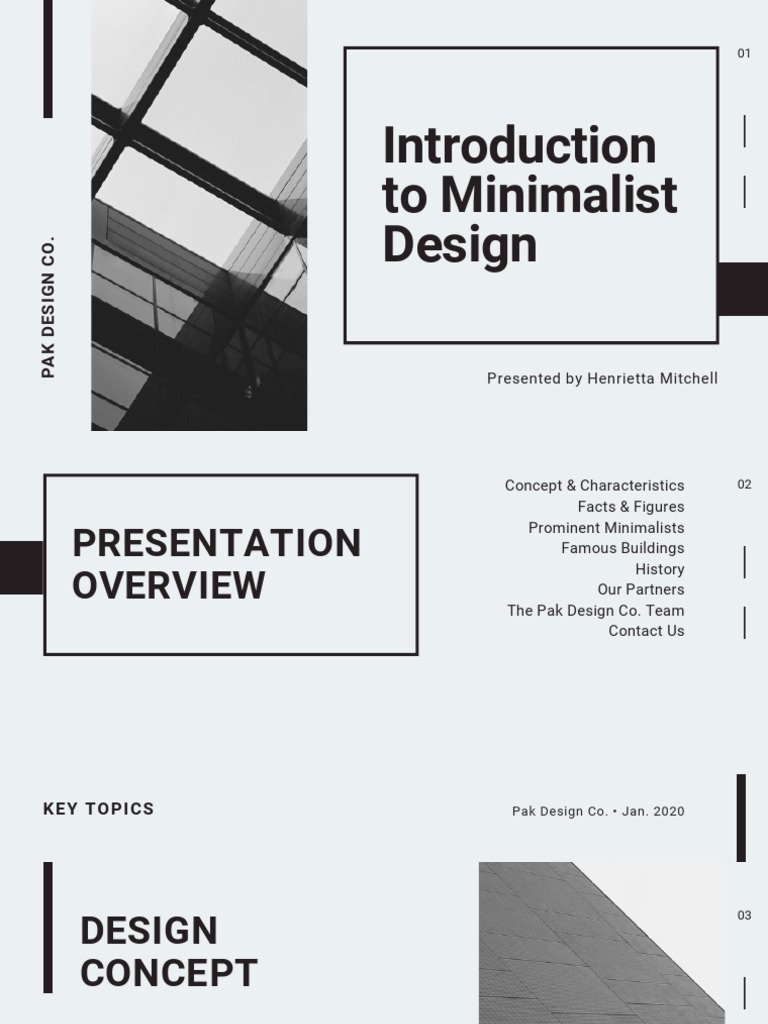 PAK DESIGN CO.

Introduction to Minimalist Design

01

Presented by Henrietta Mitchell

PRESENTATION OVERVIEW

Concept & Characteristics
Facts & Figures
Prominent Minimalists
Famous Buildings
History
Our Partners
The Pak Design Co. Team
Contact Us

02

KEY TOPICS

Pak Design Co. • Jan. 2020

DESIGN CONCEPT

03